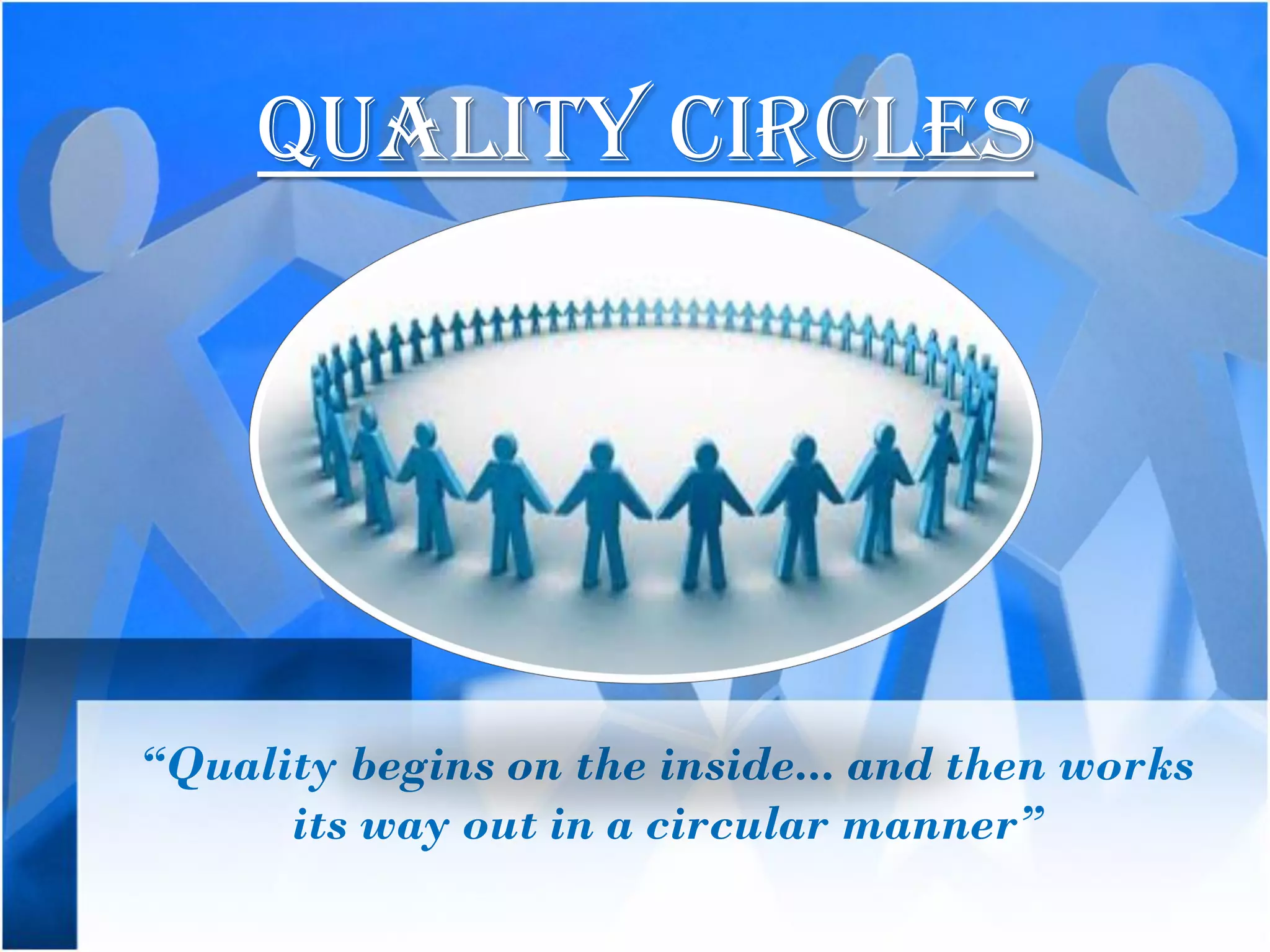 QUALITY CIRCLES

“Quality begins on the inside… and then works its way out in a circular manner”